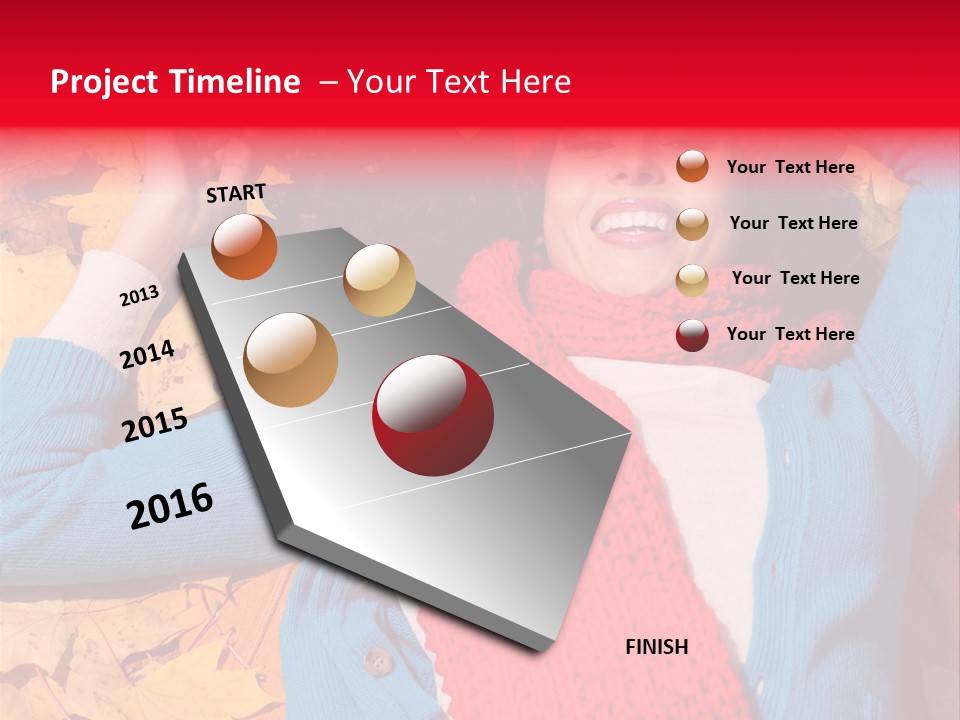 Project Timeline – Your Text Here

START

2013

2014

2015

2016

FINISH

Your Text Here

Your Text Here

Your Text Here

Your Text Here